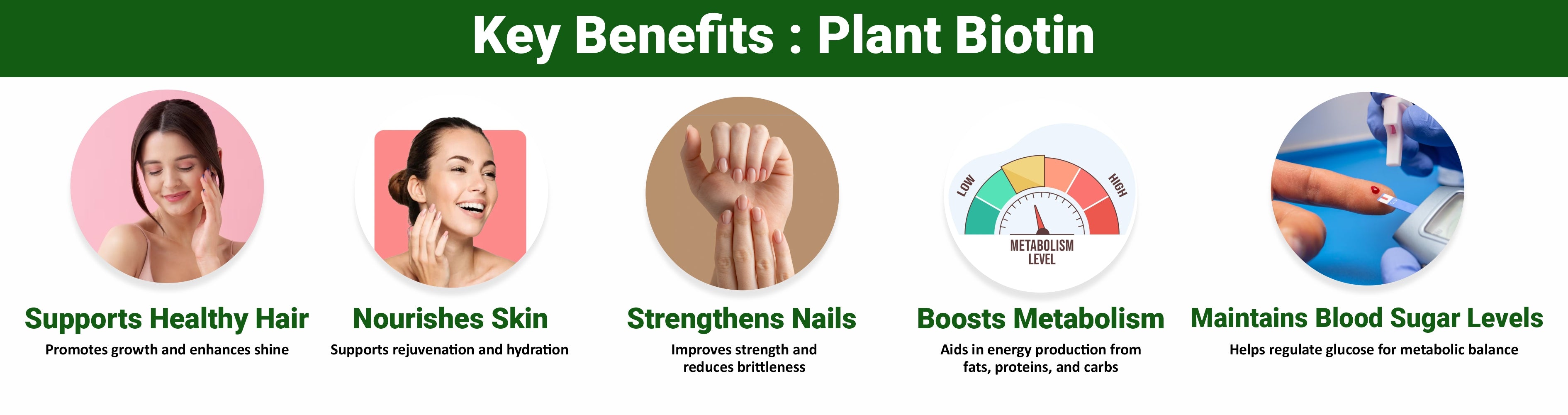 Key Benefits : Plant Biotin

Supports Healthy Hair
Promotes growth and enhances shine

Nourishes Skin
Supports rejuvenation and hydration

Strengthens Nails
Improves strength and reduces brittleness

LOW
HIGH
METABOLISM LEVEL

Boosts Metabolism
Aids in energy production from fats, proteins, and carbs

Maintains Blood Sugar Levels
Helps regulate glucose for metabolic balance